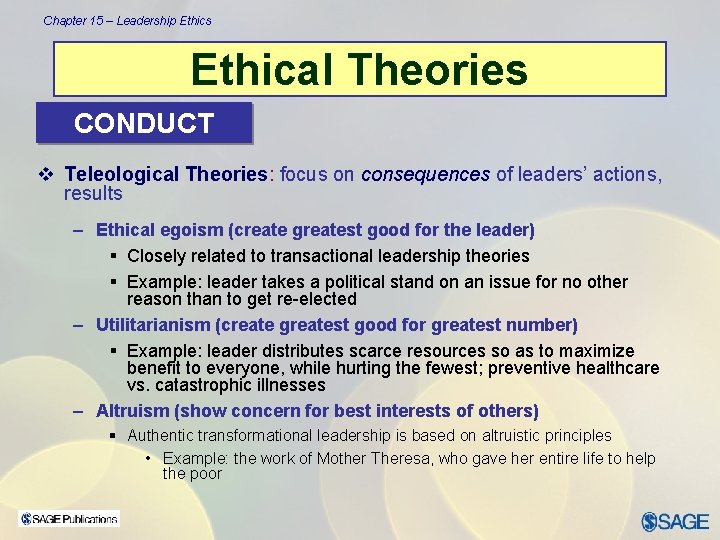 Chapter 15 – Leadership Ethics

Ethical Theories

CONDUCT

❖ Teleological Theories: focus on consequences of leaders' actions, results

– Ethical egoism (create greatest good for the leader)
▪ Closely related to transactional leadership theories
▪ Example: leader takes a political stand on an issue for no other reason than to get re-elected

– Utilitarianism (create greatest good for greatest number)
▪ Example: leader distributes scarce resources so as to maximize benefit to everyone, while hurting the fewest; preventive healthcare vs. catastrophic illnesses

– Altruism (show concern for best interests of others)
▪ Authentic transformational leadership is based on altruistic principles
• Example: the work of Mother Theresa, who gave her entire life to help the poor

SAGE Publications

SAGE